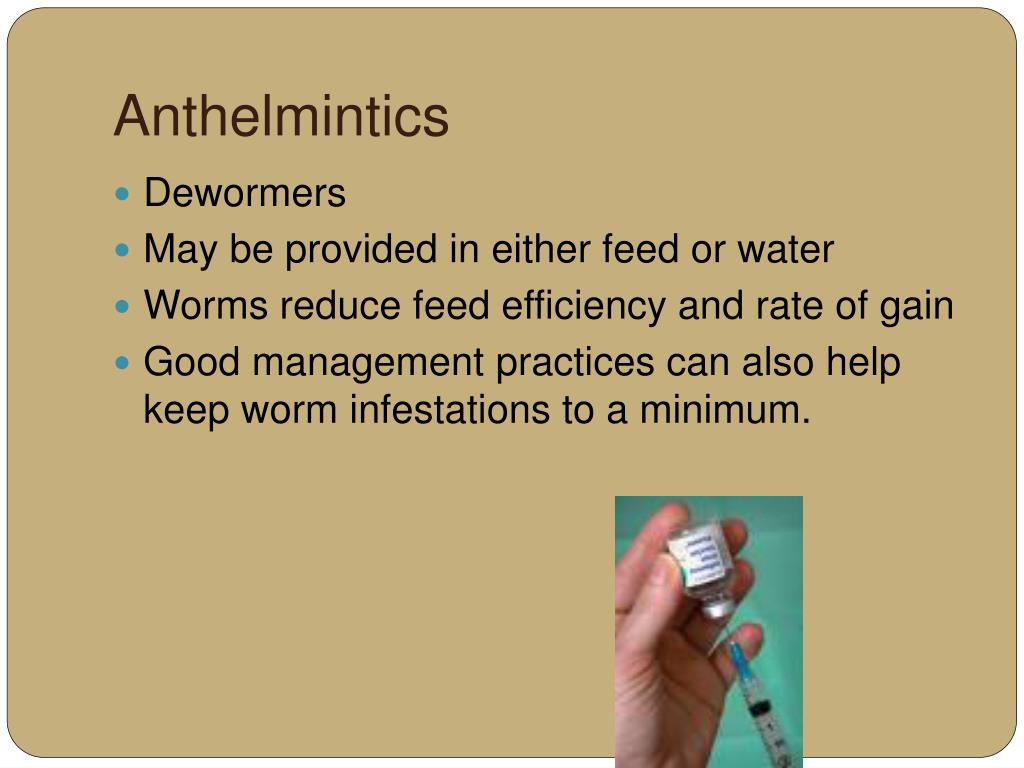 Anthelmintics

- Dewormers
- May be provided in either feed or water
- Worms reduce feed efficiency and rate of gain
- Good management practices can also help keep worm infestations to a minimum.